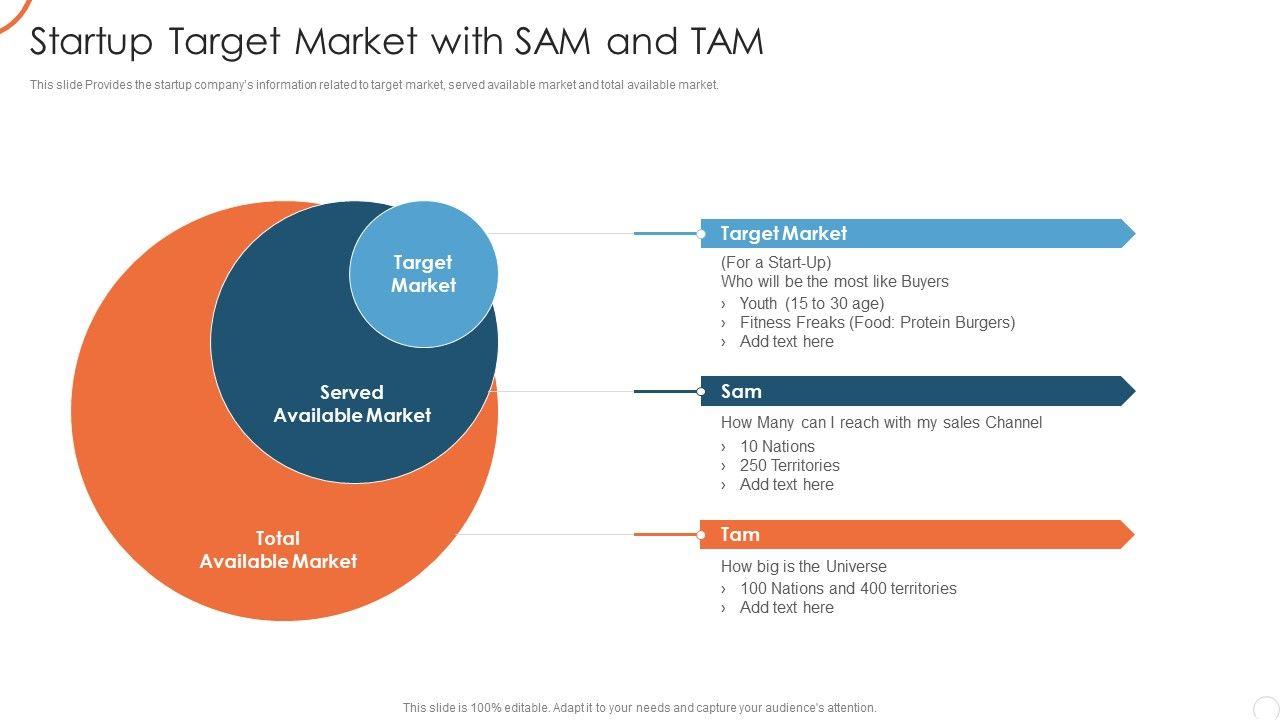 Startup Target Market with SAM and TAM

This slide Provides the startup company's information related to target market, served available market and total available market.

Target Market

Served Available Market

Total Available Market

Target Market

(For a Start-Up)
Who will be the most like Buyers
› Youth (15 to 30 age)
› Fitness Freaks (Food: Protein Burgers)
› Add text here

Sam

How Many can I reach with my sales Channel
› 10 Nations
› 250 Territories
› Add text here

Tam

How big is the Universe
› 100 Nations and 400 territories
› Add text here

This slide is 100% editable. Adapt it to your needs and capture your audience's attention.